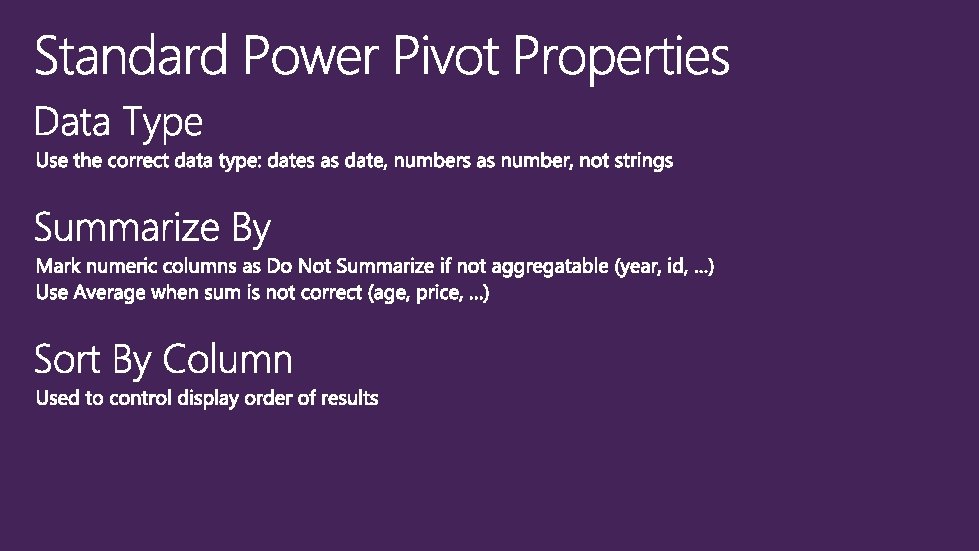 Standard Power Pivot Properties

Data Type

Use the correct data type: dates as date, numbers as number, not strings

Summarize By

Mark numeric columns as Do Not Summarize if not aggregatable (year, id, ...)
Use Average when sum is not correct (age, price, ...)

Sort By Column

Used to control display order of results